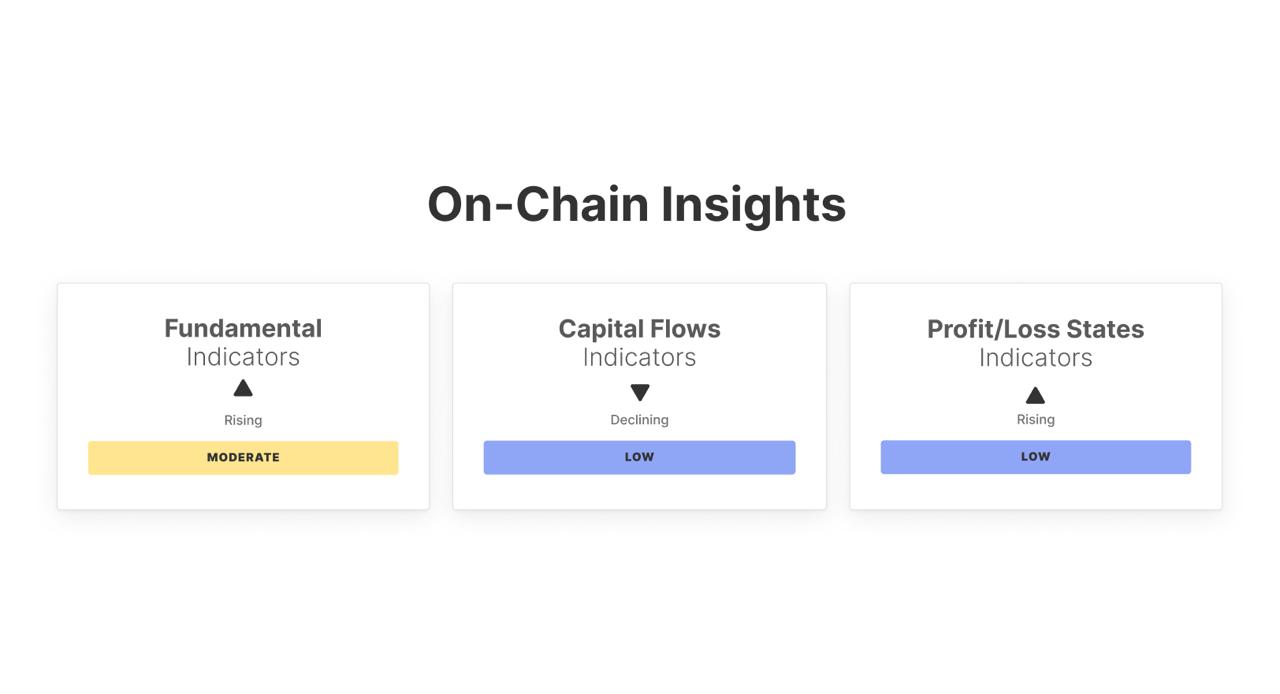 On-Chain Insights

Fundamental
Indicators

Rising

MODERATE

Capital Flows
Indicators

Declining

LOW

Profit/Loss States
Indicators

Rising

LOW